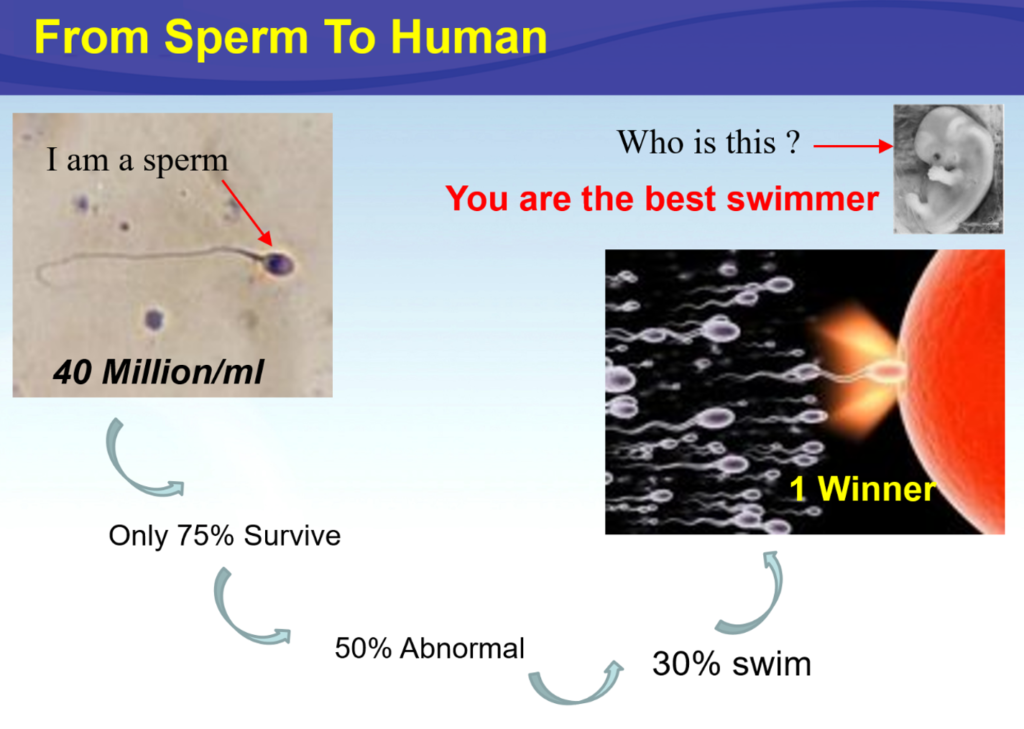 From Sperm To Human

I am a sperm

40 Million/ml

Who is this ?

You are the best swimmer

1 Winner

Only 75% Survive

50% Abnormal

30% swim